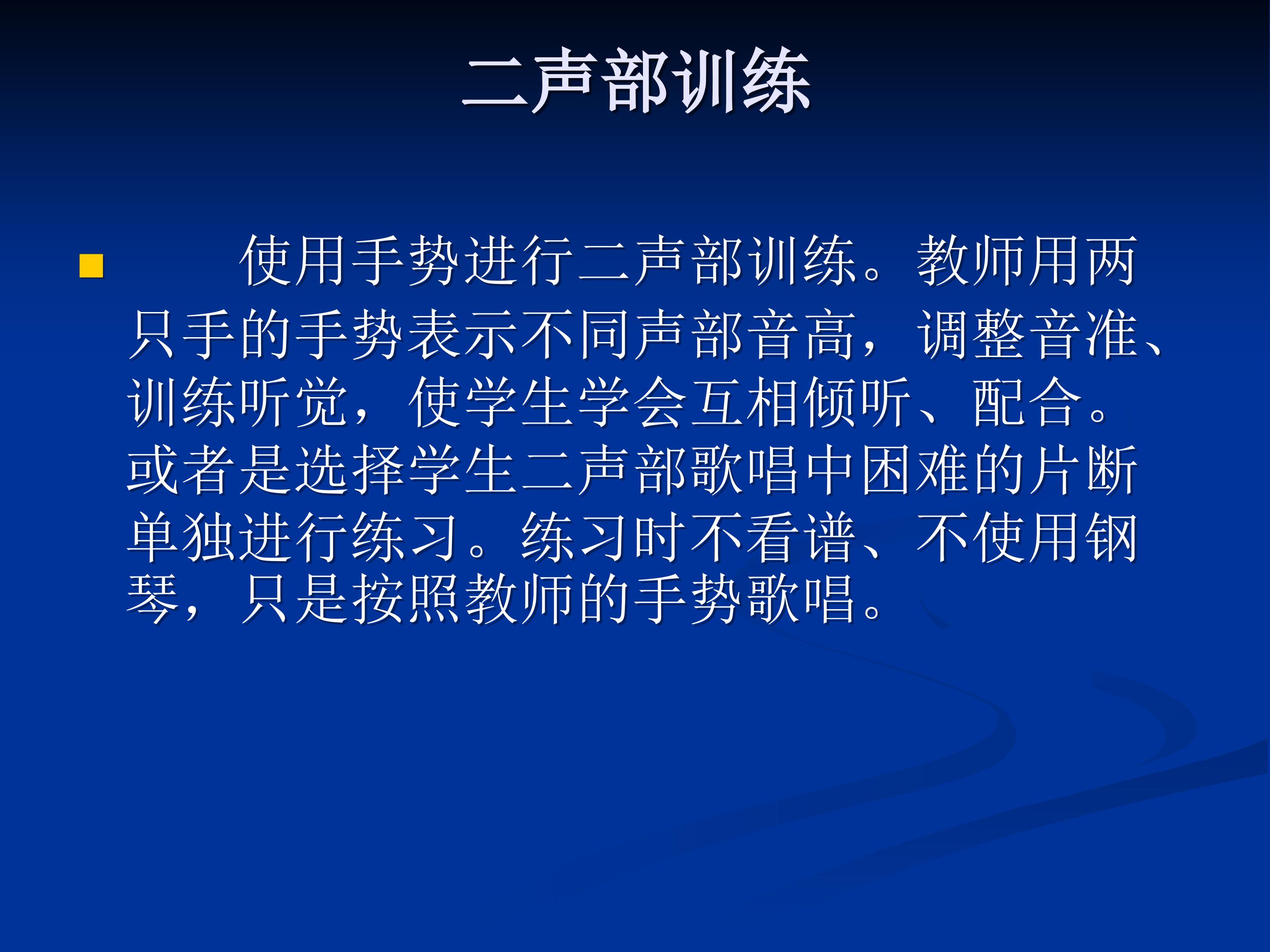 二声部训练

使用手势进行二声部训练。教师用两只手的手势表示不同声部音高，调整音准、训练听觉，使学生学会互相倾听、配合。或者是选择学生二声部歌唱中困难的片断单独进行练习。练习时不看谱、不使用钢琴，只是按照教师的手势歌唱。